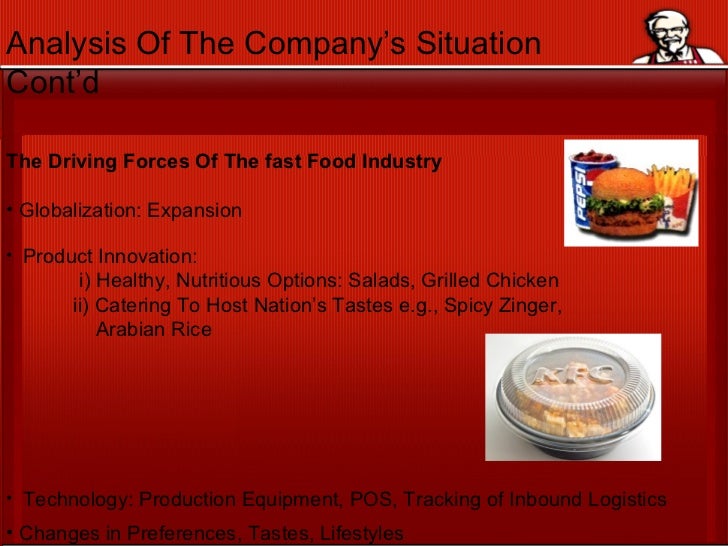 Analysis Of The Company's Situation Cont'd

The Driving Forces Of The fast Food Industry

• Globalization: Expansion

• Product Innovation:
i) Healthy, Nutritious Options: Salads, Grilled Chicken
ii) Catering To Host Nation's Tastes e.g., Spicy Zinger, Arabian Rice

PEPSI

KFC

• Technology: Production Equipment, POS, Tracking of Inbound Logistics

• Changes in Preferences, Tastes, Lifestyles